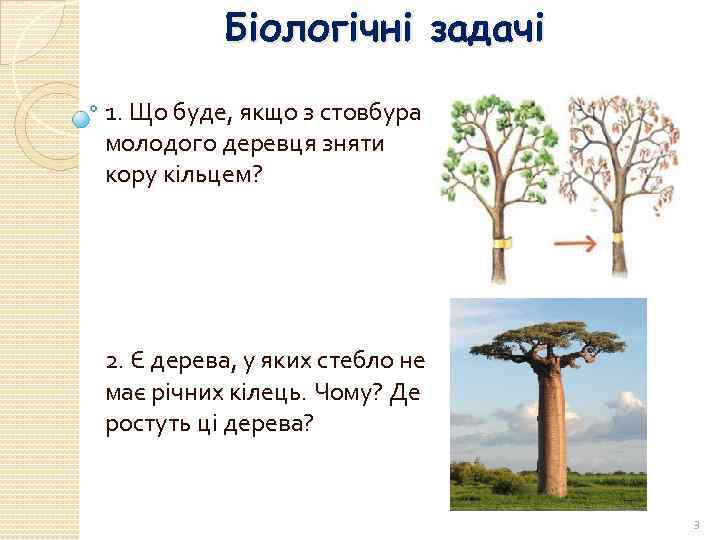 Біологічні задачі

1. Що буде, якщо з стовбура молодого деревця зняти кору кільцем?

2. Є дерева, у яких стебло не має річних кілець. Чому? Де ростуть ці дерева?

3